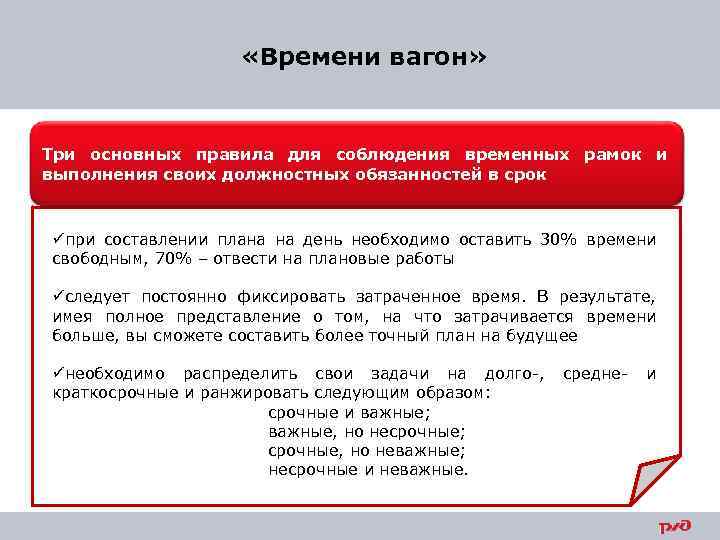 «Времени вагон»

Три основных правила для соблюдения временных рамок и выполнения своих должностных обязанностей в срок

✓при составлении плана на день необходимо оставить 30% времени свободным, 70% – отвести на плановые работы

✓следует постоянно фиксировать затраченное время. В результате, имея полное представление о том, на что затрачивается времени больше, вы сможете составить более точный план на будущее

✓необходимо распределить свои задачи на долго-, средне- и краткосрочные и ранжировать следующим образом:
срочные и важные;
важные, но несрочные;
срочные, но неважные;
несрочные и неважные.

РЖД